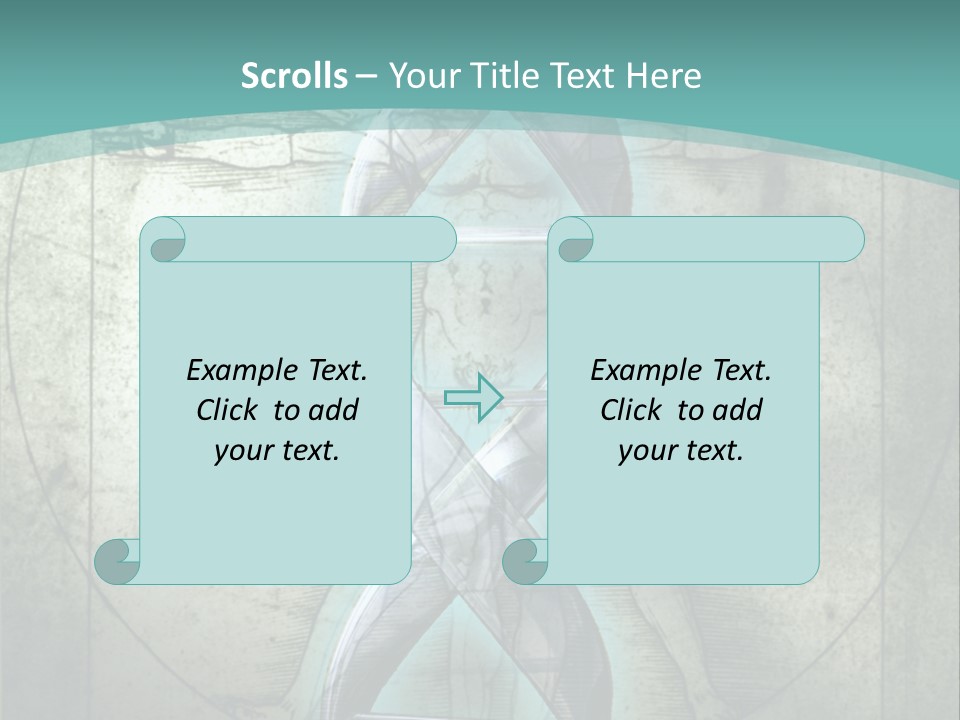 Scrolls – Your Title Text Here

Example Text. Click to add your text.

Example Text. Click to add your text.